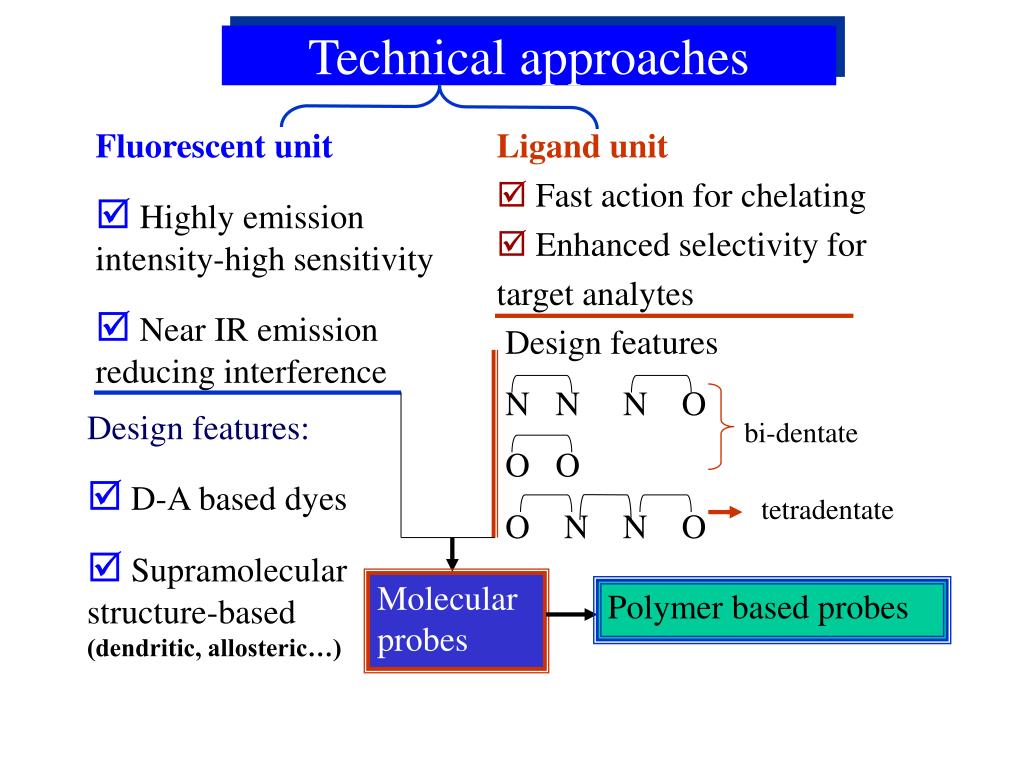 Technical approaches

Fluorescent unit

☑ Highly emission intensity-high sensitivity

☑ Near IR emission reducing interference

Design features:

☑ D-A based dyes

☑ Supramolecular structure-based (dendritic, allosteric…)

Ligand unit

☑ Fast action for chelating

☑ Enhanced selectivity for target analytes

Design features

N N N O

O O

bi-dentate

O N N O

tetradentate

Molecular probes

Polymer based probes